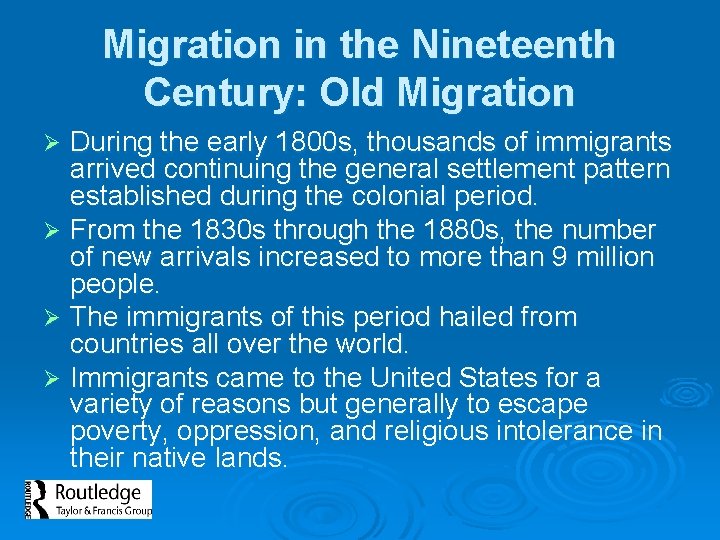 Migration in the Nineteenth Century: Old Migration

➢ During the early 1800s, thousands of immigrants arrived continuing the general settlement pattern established during the colonial period.

➢ From the 1830s through the 1880s, the number of new arrivals increased to more than 9 million people.

➢ The immigrants of this period hailed from countries all over the world.

➢ Immigrants came to the United States for a variety of reasons but generally to escape poverty, oppression, and religious intolerance in their native lands.

ROUTLEDGE Routledge Taylor & Francis Group